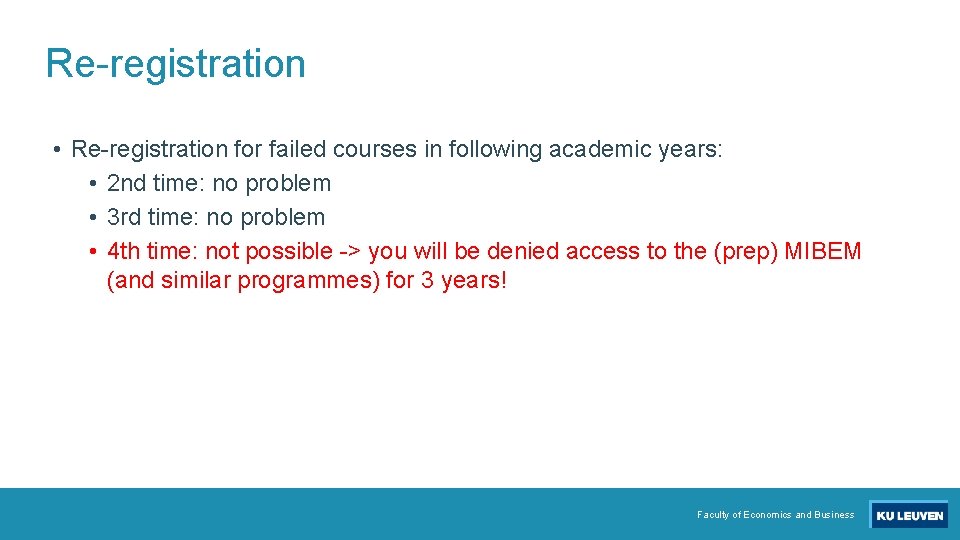 Re-registration

• Re-registration for failed courses in following academic years:
  • 2nd time: no problem
  • 3rd time: no problem
  • 4th time: not possible -> you will be denied access to the (prep) MIBEM (and similar programmes) for 3 years!

Faculty of Economics and Business

KU LEUVEN